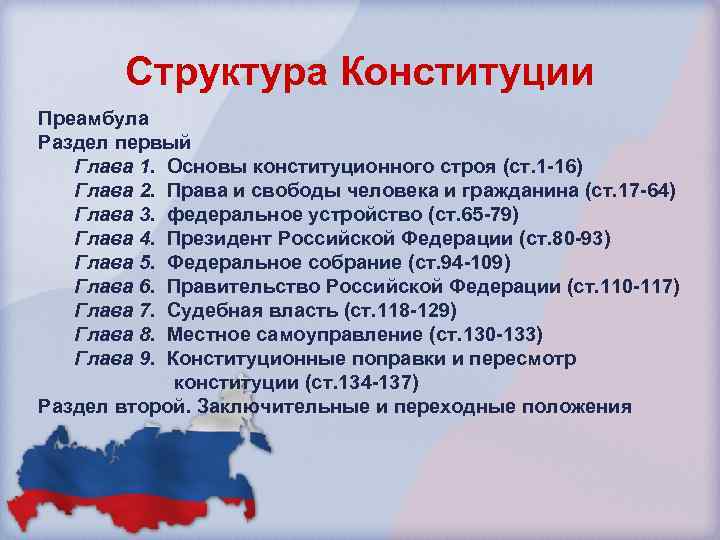 Структура Конституции

Преамбула
Раздел первый
Глава 1. Основы конституционного строя (ст.1-16)
Глава 2. Права и свободы человека и гражданина (ст.17-64)
Глава 3. федеральное устройство (ст.65-79)
Глава 4. Президент Российской Федерации (ст.80-93)
Глава 5. Федеральное собрание (ст.94-109)
Глава 6. Правительство Российской Федерации (ст.110-117)
Глава 7. Судебная власть (ст.118-129)
Глава 8. Местное самоуправление (ст.130-133)
Глава 9. Конституционные поправки и пересмотр конституции (ст.134-137)
Раздел второй. Заключительные и переходные положения